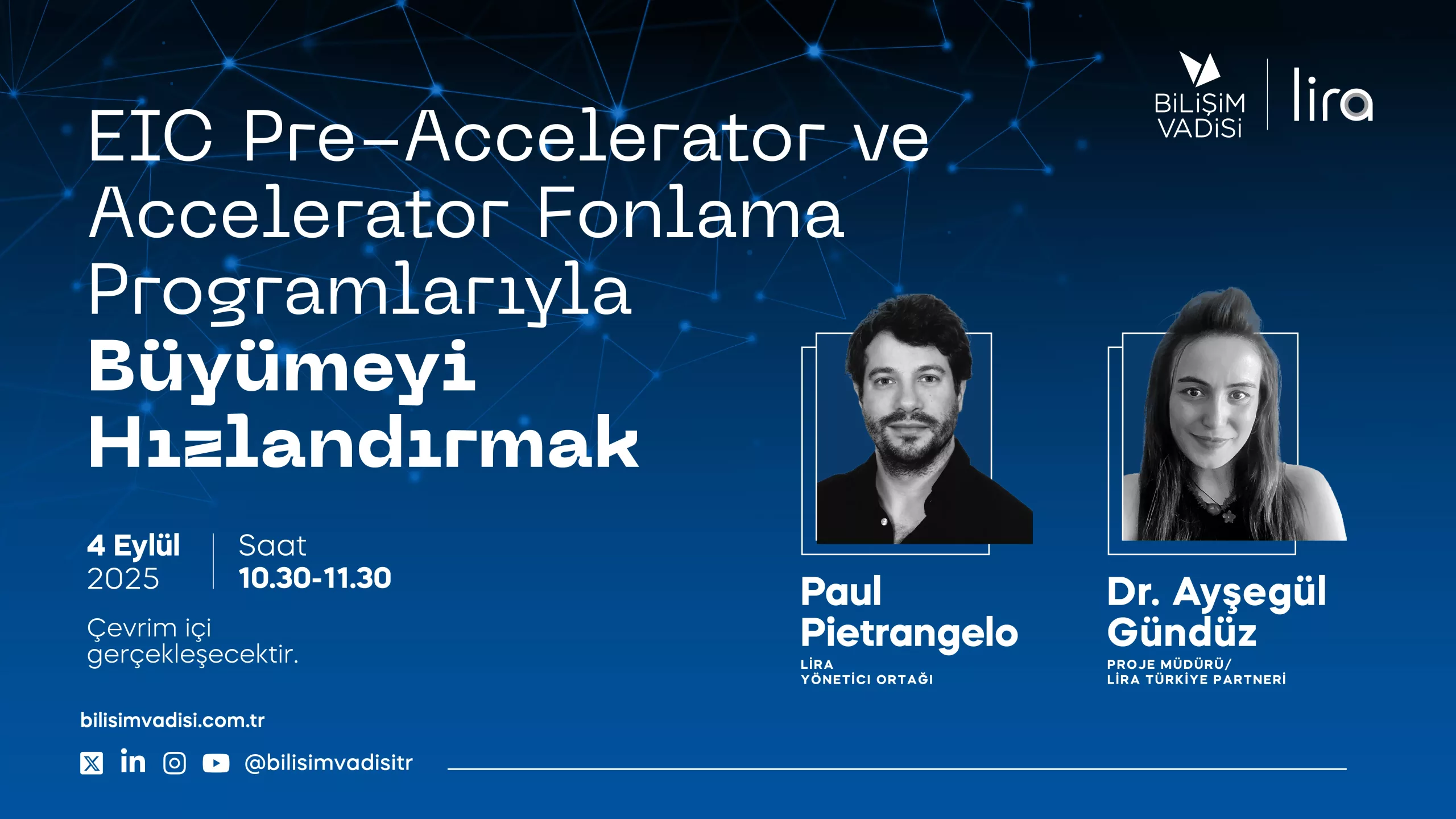 BİLİŞİM VADİSİ

lira

EIC Pre-Accelerator ve Accelerator Fonlama Programlarıyla **Büyümeyi Hızlandırmak**

4 Eylül 2025

Saat 10.30-11.30

Çevrim içi gerçekleşecektir.

Paul Pietrangelo
LİRA
YÖNETİCİ ORTAĞI

Dr. Ayşegül Gündüz
PROJE MÜDÜRÜ/
LİRA TÜRKİYE PARTNERİ

bilisimvadisi.com.tr

@bilisimvadisitr